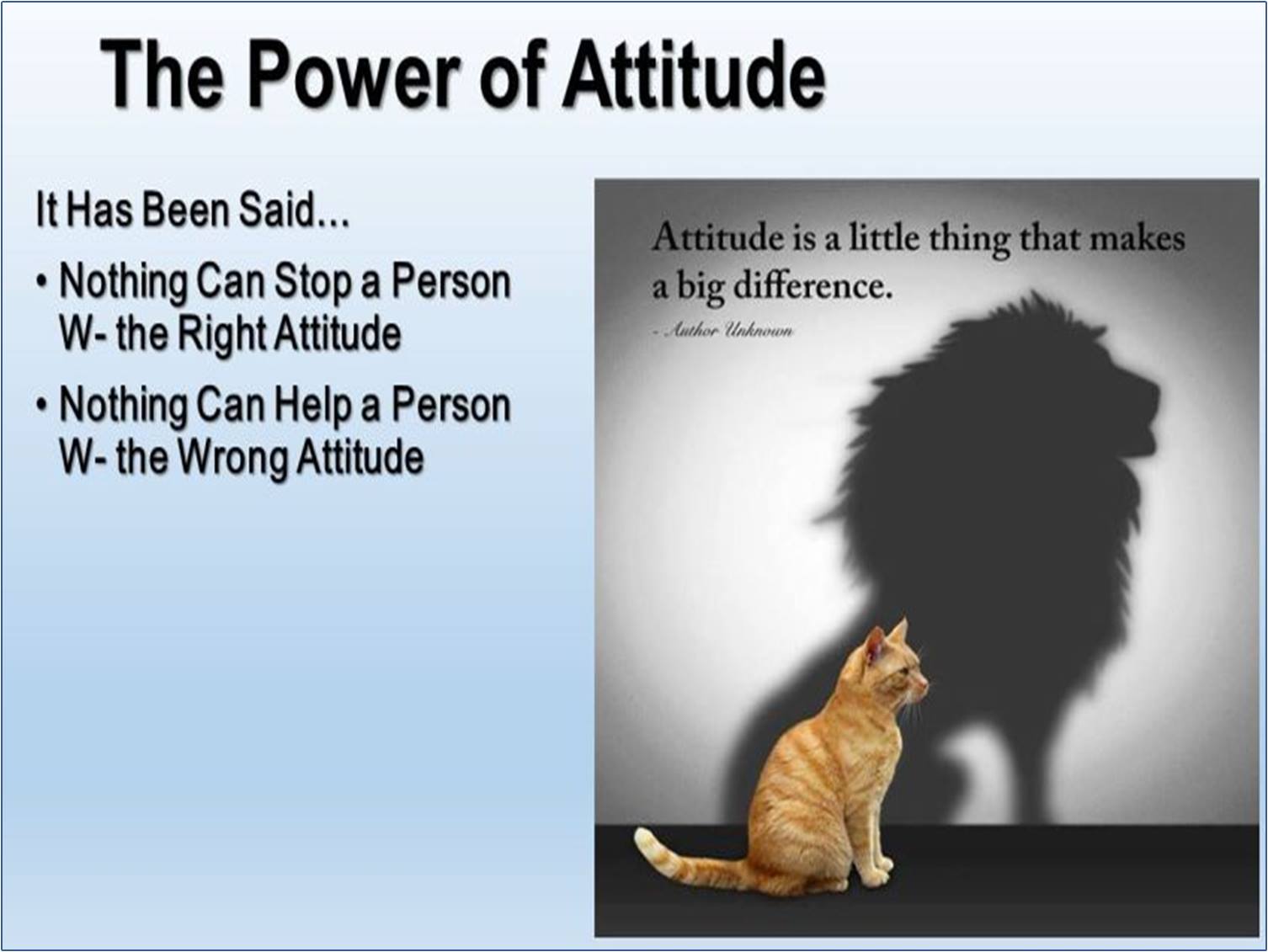 The Power of Attitude

It Has Been Said...

• Nothing Can Stop a Person W- the Right Attitude

• Nothing Can Help a Person W- the Wrong Attitude

Attitude is a little thing that makes a big difference.

- Author Unknown